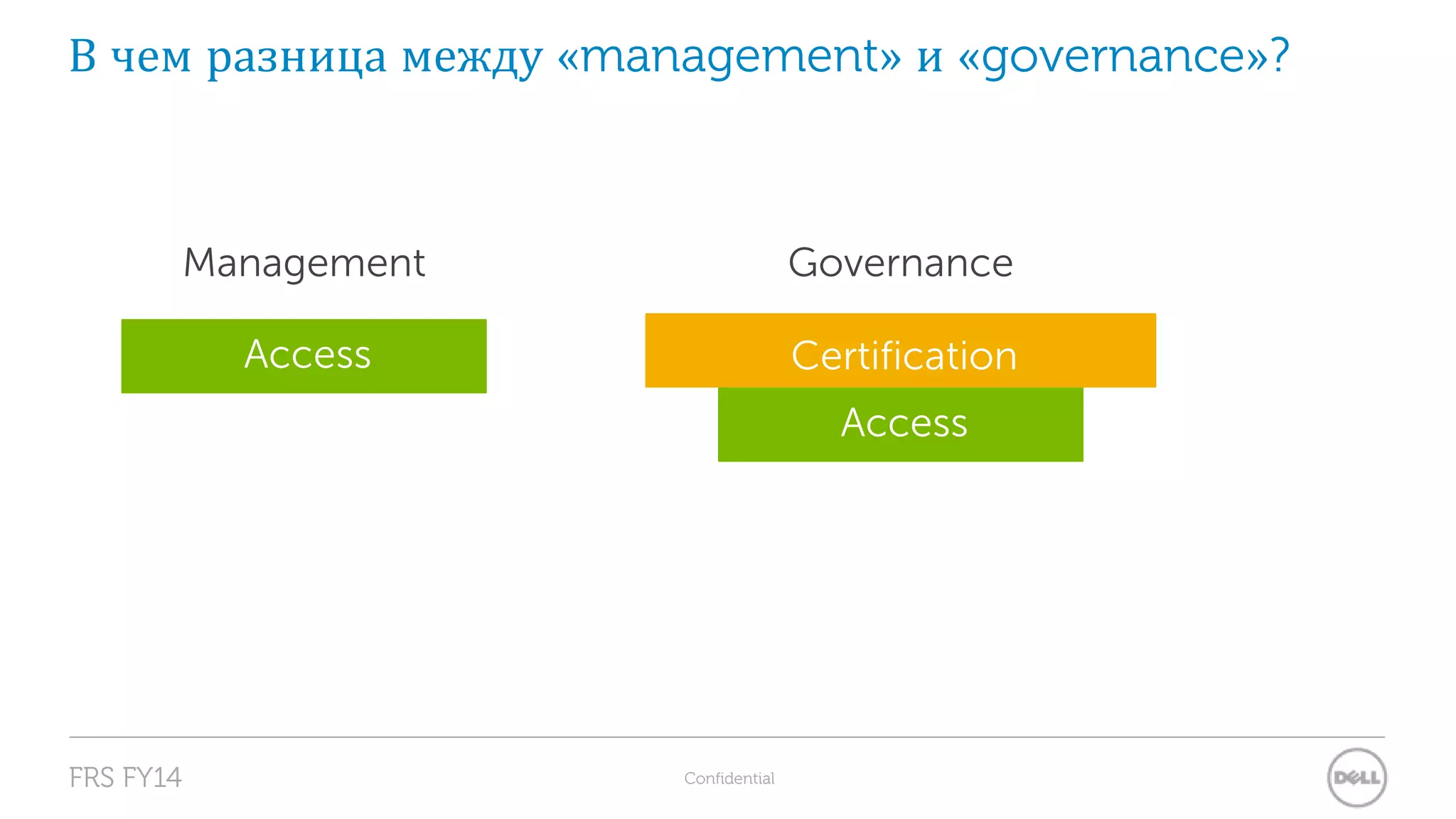 В чем разница между «management» и «governance»?

Management

Access

Governance

Certification

Access

FRS FY14

Confidential

DELL